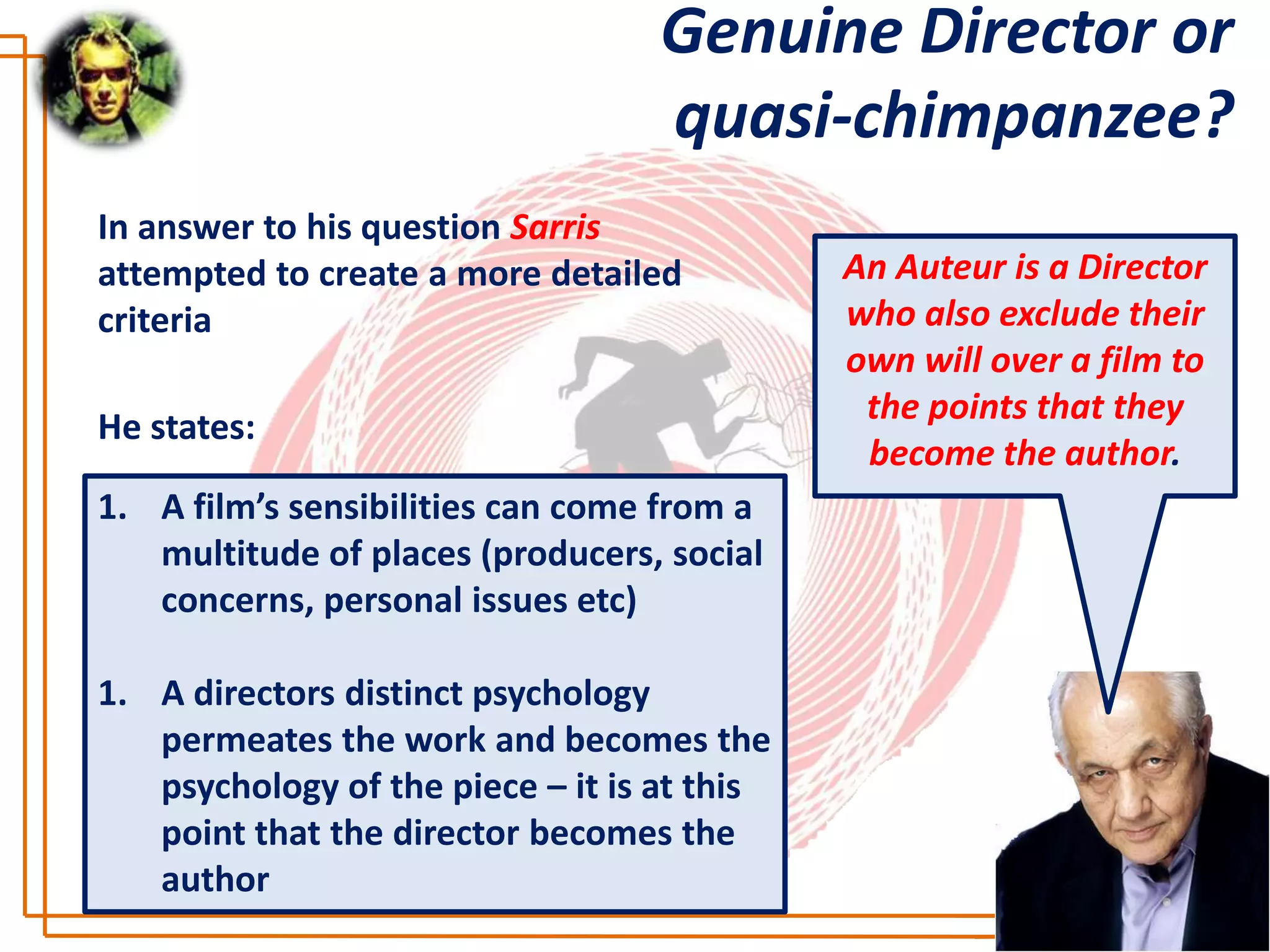 Genuine Director or quasi-chimpanzee?

In answer to his question Sarris attempted to create a more detailed criteria

He states:

1. A film's sensibilities can come from a multitude of places (producers, social concerns, personal issues etc)

1. A directors distinct psychology permeates the work and becomes the psychology of the piece – it is at this point that the director becomes the author

An Auteur is a Director who also exclude their own will over a film to the points that they become the author.